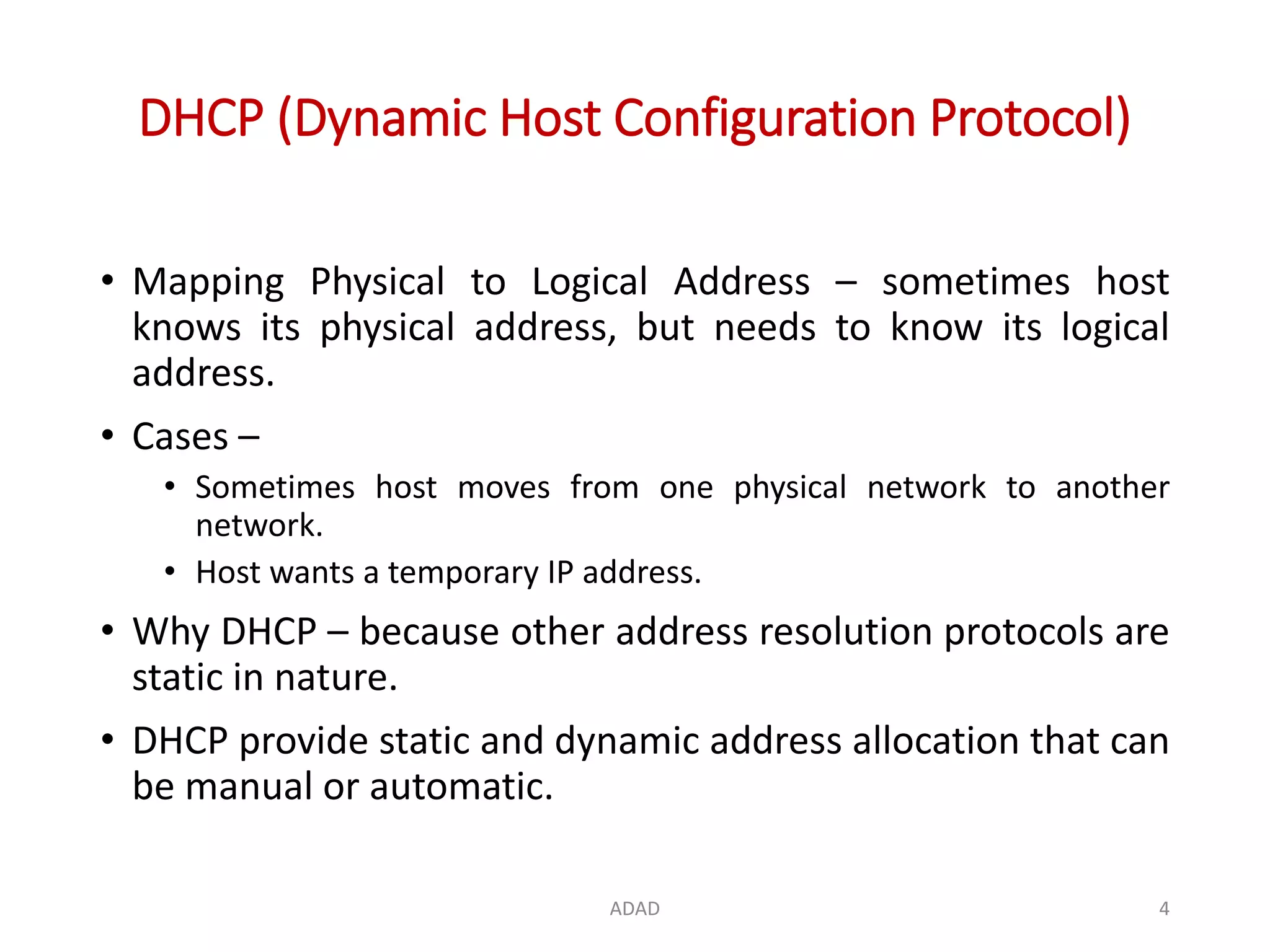 DHCP (Dynamic Host Configuration Protocol)

• Mapping Physical to Logical Address – sometimes host knows its physical address, but needs to know its logical address.

• Cases –
  • Sometimes host moves from one physical network to another network.
  • Host wants a temporary IP address.

• Why DHCP – because other address resolution protocols are static in nature.

• DHCP provide static and dynamic address allocation that can be manual or automatic.

ADAD

4